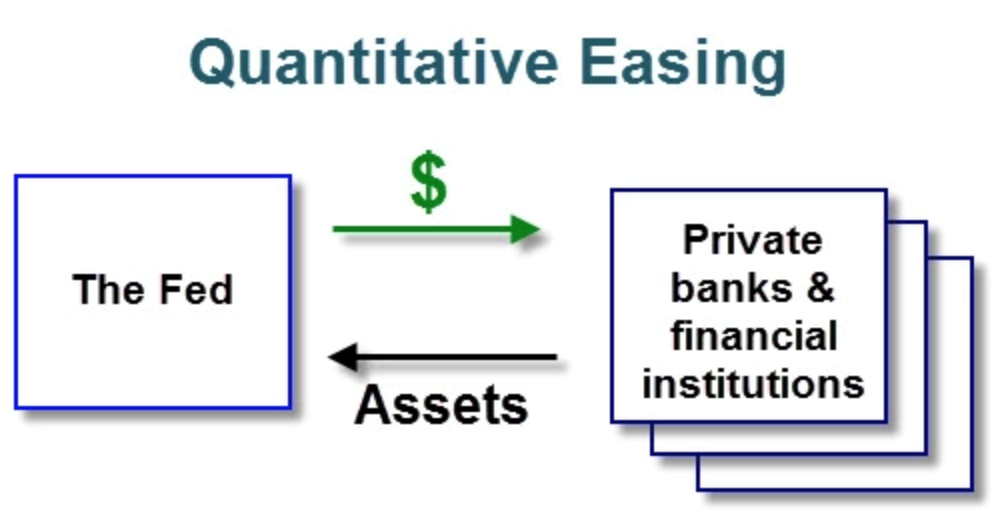 Quantitative Easing

The Fed

$

Assets

Private banks & financial institutions